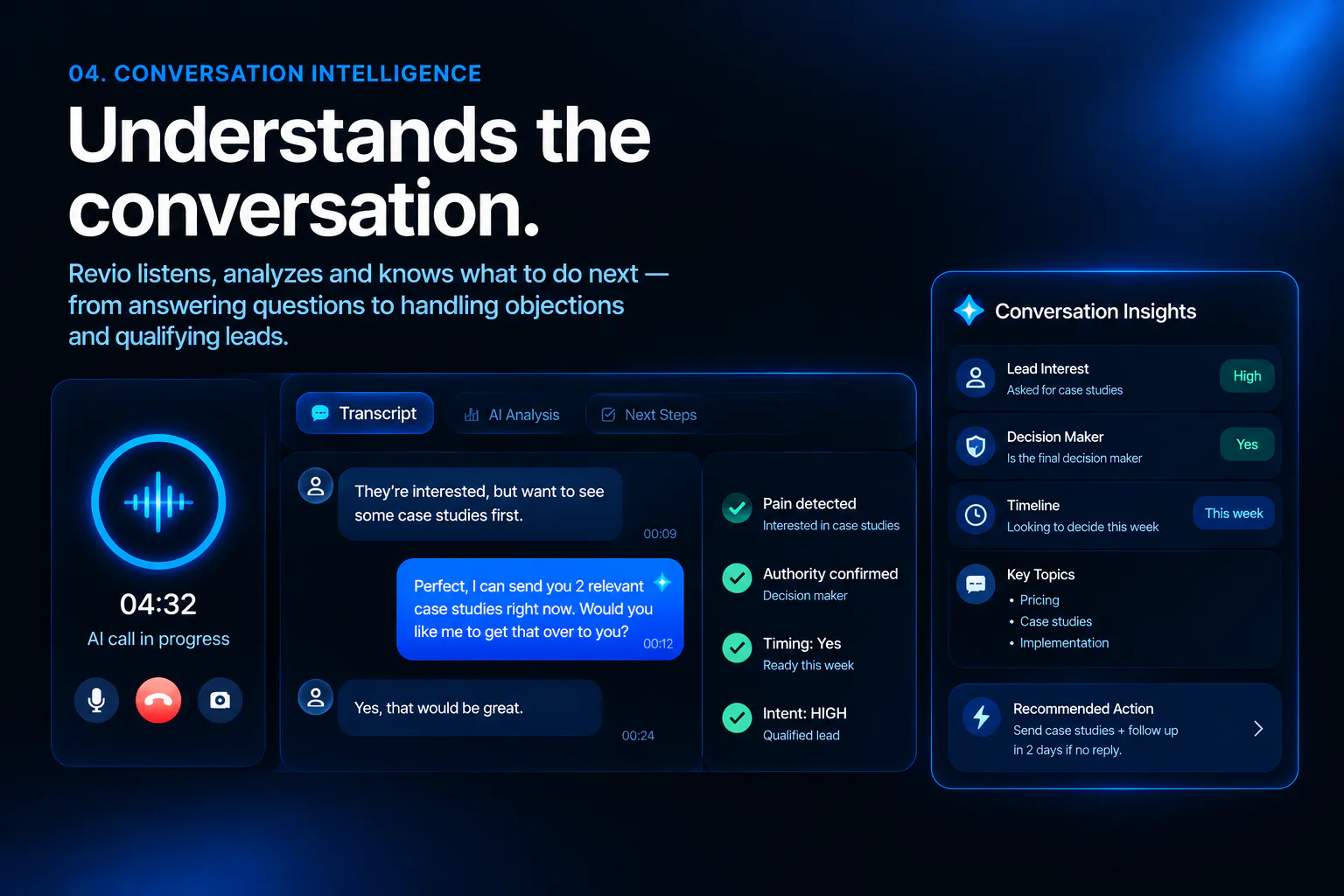 04. CONVERSATION INTELLIGENCE

Understands the conversation.

Revio listens, analyzes and knows what to do next — from answering questions to handling objections and qualifying leads.

04:32
AI call in progress

Transcript
AI Analysis
Next Steps

They're interested, but want to see some case studies first.
00:09

Perfect, I can send you 2 relevant case studies right now. Would you like me to get that over to you?
00:12

Yes, that would be great.
00:24

Pain detected
Interested in case studies

Authority confirmed
Decision maker

Timing: Yes
Ready this week

Intent: HIGH
Qualified lead

Conversation Insights

Lead Interest
Asked for case studies
High

Decision Maker
Is the final decision maker
Yes

Timeline
Looking to decide this week
This week

Key Topics
• Pricing
• Case studies
• Implementation

Recommended Action
Send case studies + follow up in 2 days if no reply.